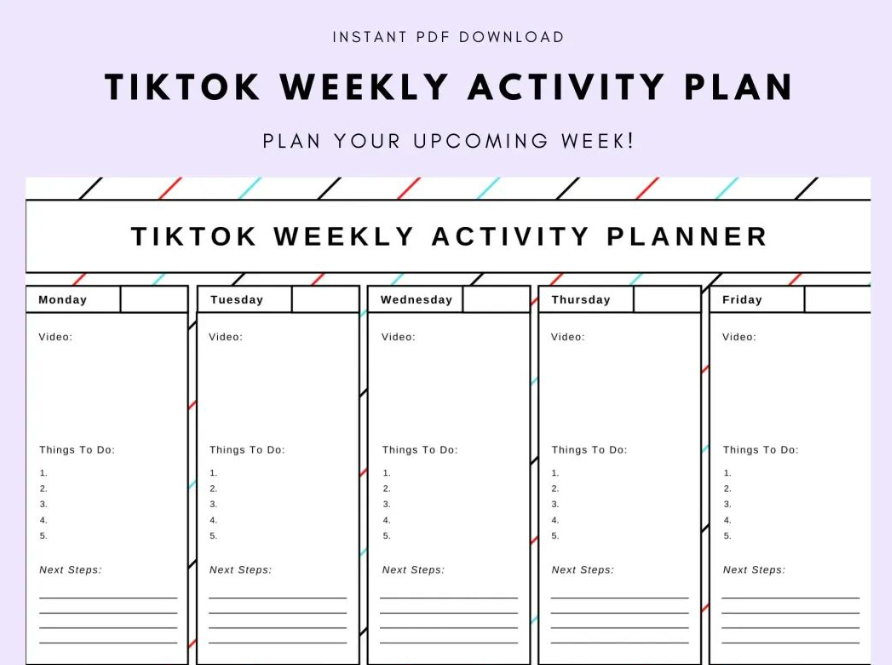 INSTANT PDF DOWNLOAD

TIKTOK WEEKLY ACTIVITY PLAN

PLAN YOUR UPCOMING WEEK!

TIKTOK WEEKLY ACTIVITY PLANNER

Monday

Video:

Things To Do:

1.
2.
3.
4.
5.

Next Steps:

Tuesday

Video:

Things To Do:

1.
2.
3.
4.
5.

Next Steps:

Wednesday

Video:

Things To Do:

1.
2.
3.
4.
5.

Next Steps:

Thursday

Video:

Things To Do:

1.
2.
3.
4.
5.

Next Steps:

Friday

Video:

Things To Do:

1.
2.
3.
4.
5.

Next Steps: